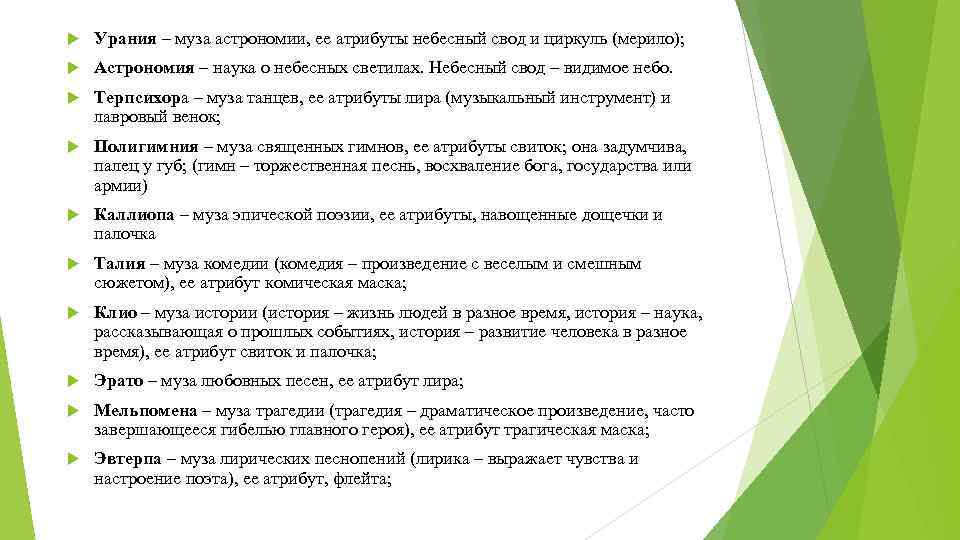 Урания – муза астрономии, ее атрибуты небесный свод и циркуль (мерило);

Астрономия – наука о небесных светилах. Небесный свод – видимое небо.

Терпсихора – муза танцев, ее атрибуты лира (музыкальный инструмент) и лавровый венок;

Полигимния – муза священных гимнов, ее атрибуты свиток; она задумчива, палец у губ; (гимн – торжественная песнь, восхваление бога, государства или армии)

Каллиопа – муза эпической поэзии, ее атрибуты, навощенные дощечки и палочка

Талия – муза комедии (комедия – произведение с веселым и смешным сюжетом), ее атрибут комическая маска;

Клио – муза истории (история – жизнь людей в разное время, история – наука, рассказывающая о прошлых событиях, история – развитие человека в разное время), ее атрибут свиток и палочка;

Эрато – муза любовных песен, ее атрибут лира;

Мельпомена – муза трагедии (трагедия – драматическое произведение, часто завершающееся гибелью главного героя), ее атрибут трагическая маска;

Эвтерпа – муза лирических песнопений (лирика – выражает чувства и настроение поэта), ее атрибут, флейта;